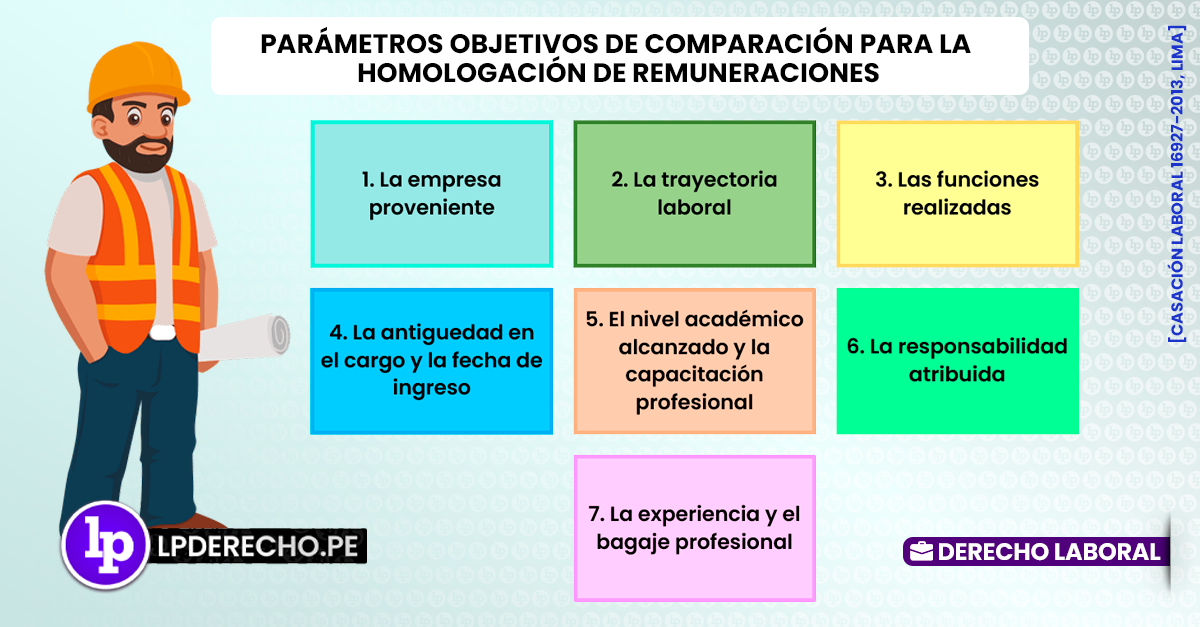 PARÁMETROS OBJETIVOS DE COMPARACIÓN PARA LA HOMOLOGACIÓN DE REMUNERACIONES

1. La empresa proveniente

2. La trayectoria laboral

3. Las funciones realizadas

4. La antiguedad en el cargo y la fecha de ingreso

5. El nivel académico alcanzado y la capacitación profesional

6. La responsabilidad atribuida

7. La experiencia y el bagaje profesional

[CASACIÓN LABORAL 16927-2013, LIMA]

lp LPDERECHO.PE

DERECHO LABORAL